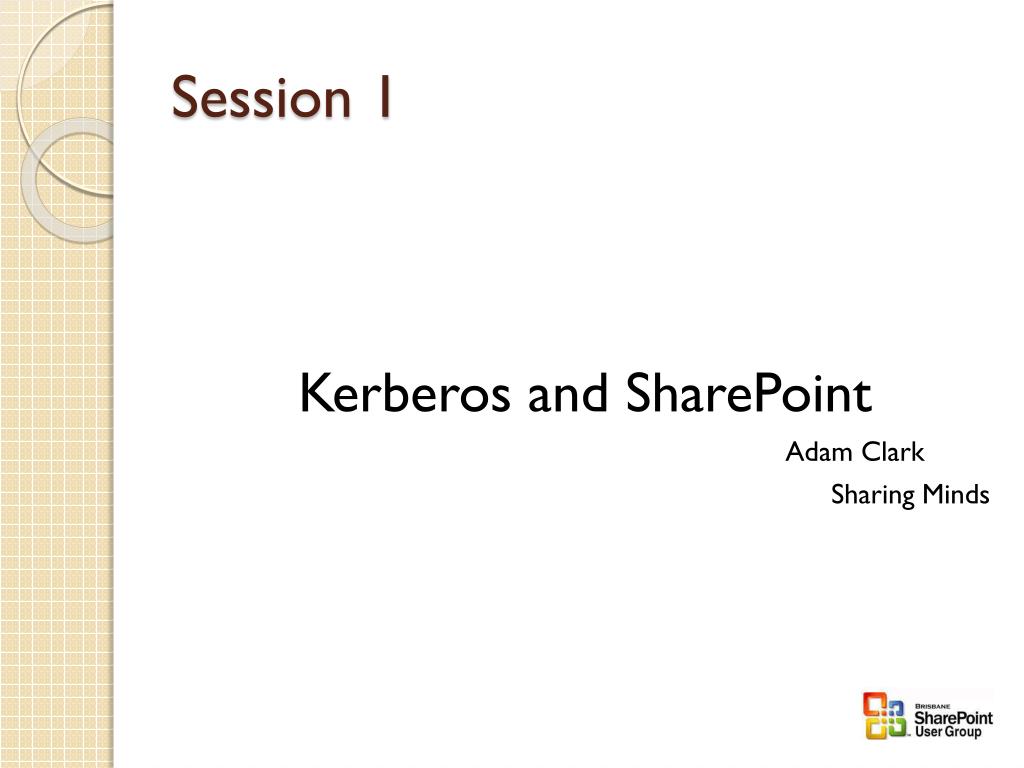 Session 1

Kerberos and SharePoint

Adam Clark

Sharing Minds

BRISBANE
SharePoint
User Group